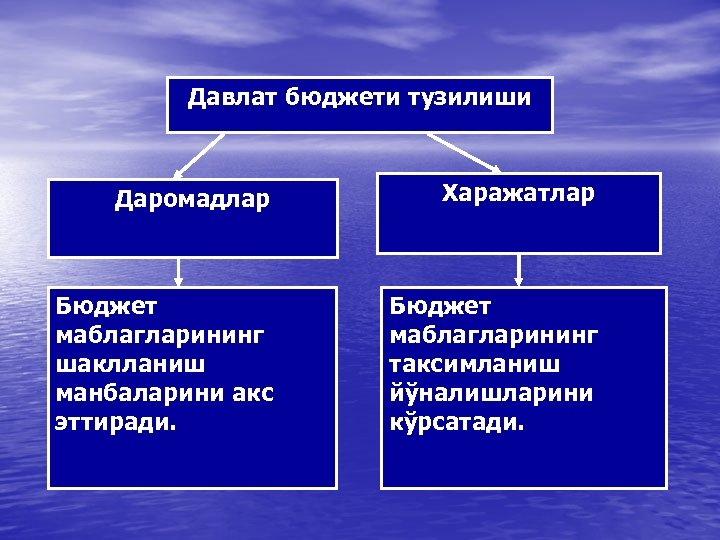 Давлат бюджети тузилиши

Даромадлар

Харажатлар

Бюджет маблагларининг шаклланиш манбаларини акс эттиради.

Бюджет маблагларининг таксимланиш йўналишларини кўрсатади.